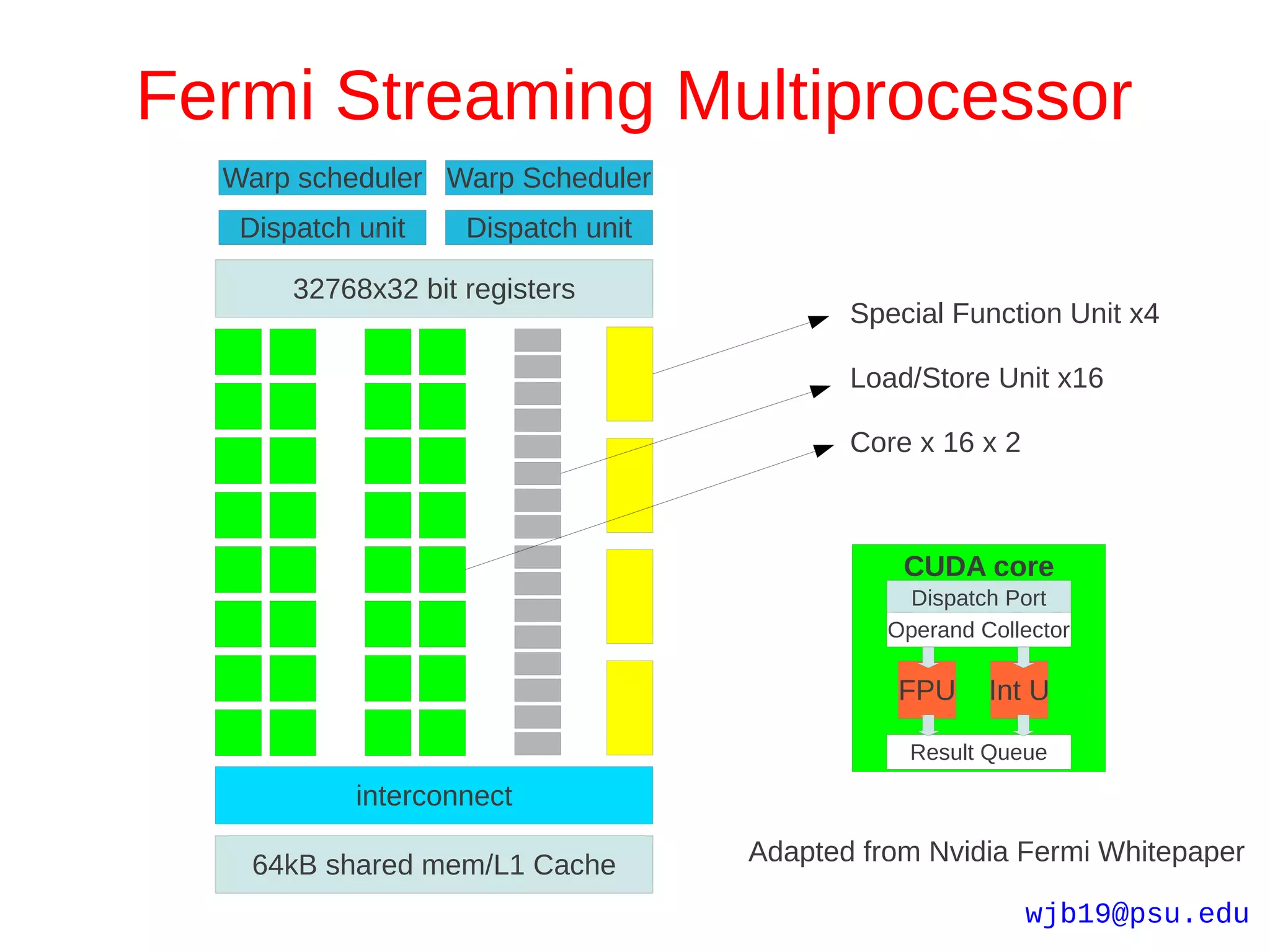 Fermi Streaming Multiprocessor

Warp scheduler
Warp Scheduler
Dispatch unit
Dispatch unit
32768x32 bit registers

Special Function Unit x4
Load/Store Unit x16
Core x 16 x 2

CUDA core
Dispatch Port
Operand Collector
FPU
Int U
Result Queue

interconnect
64kB shared mem/L1 Cache

Adapted from Nvidia Fermi Whitepaper

wjb19@psu.edu